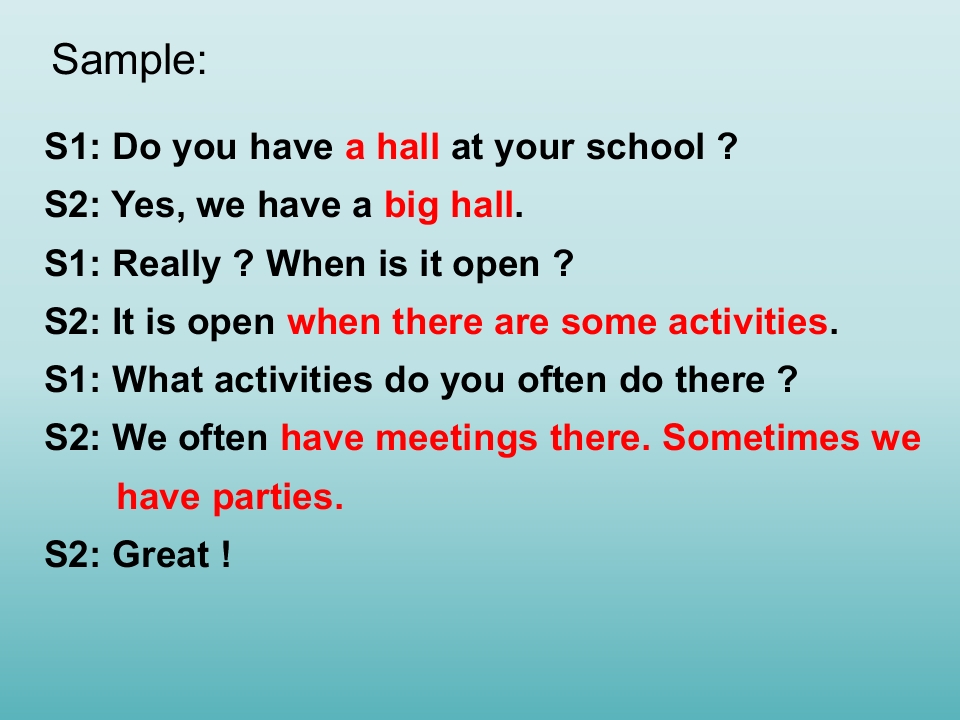 Sample:

S1: Do you have a hall at your school ?

S2: Yes, we have a big hall.

S1: Really ? When is it open ?

S2: It is open when there are some activities.

S1: What activities do you often do there ?

S2: We often have meetings there. Sometimes we have parties.

S2: Great !